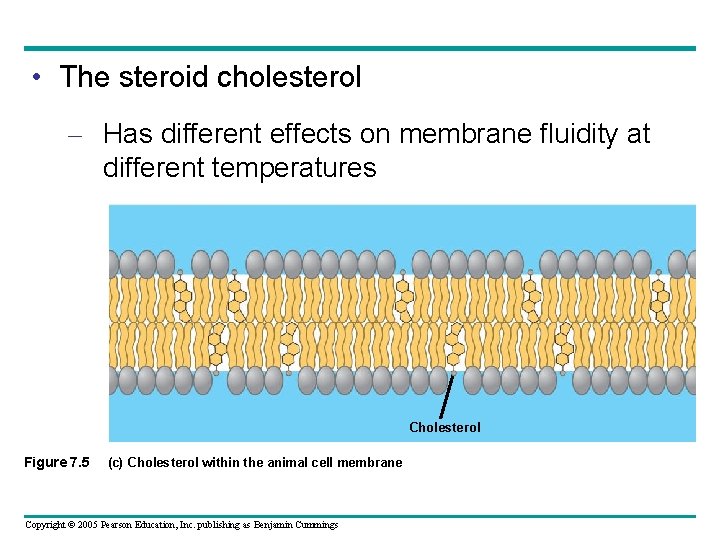 • The steroid cholesterol

– Has different effects on membrane fluidity at different temperatures

Cholesterol

Figure 7.5 (c) Cholesterol within the animal cell membrane

Copyright © 2005 Pearson Education, Inc. publishing as Benjamin Cummings